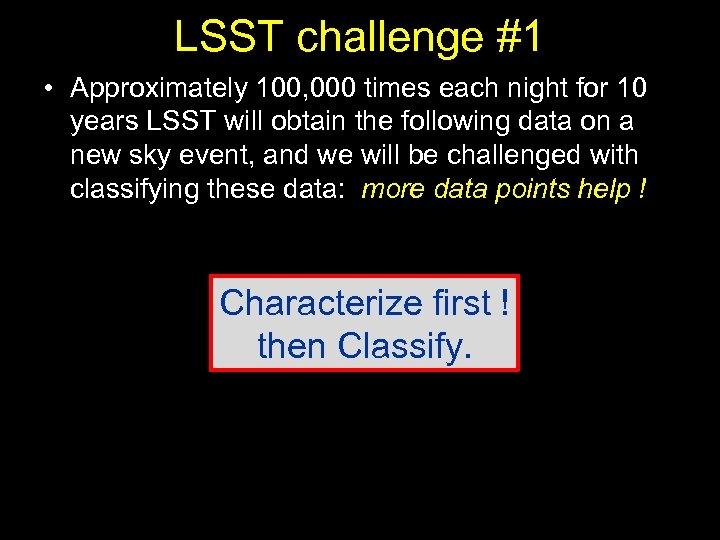 LSST challenge #1

• Approximately 100,000 times each night for 10 years LSST will obtain the following data on a new sky event, and we will be challenged with classifying these data: more data points help !

Characterize first ! then Classify.